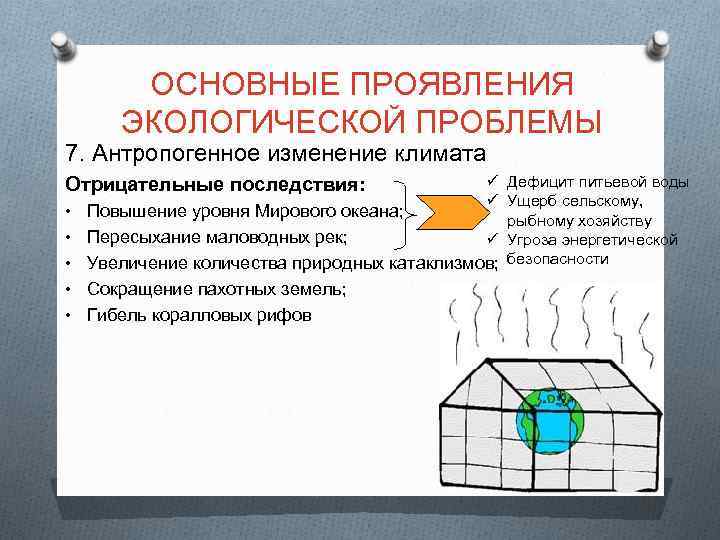 ОСНОВНЫЕ ПРОЯВЛЕНИЯ ЭКОЛОГИЧЕСКОЙ ПРОБЛЕМЫ

7. Антропогенное изменение климата

Отрицательные последствия:

• Повышение уровня Мирового океана;
• Пересыхание маловодных рек;
• Увеличение количества природных катаклизмов;
• Сокращение пахотных земель;
• Гибель коралловых рифов

✓ Дефицит питьевой воды
✓ Ущерб сельскому, рыбному хозяйству
✓ Угроза энергетической безопасности